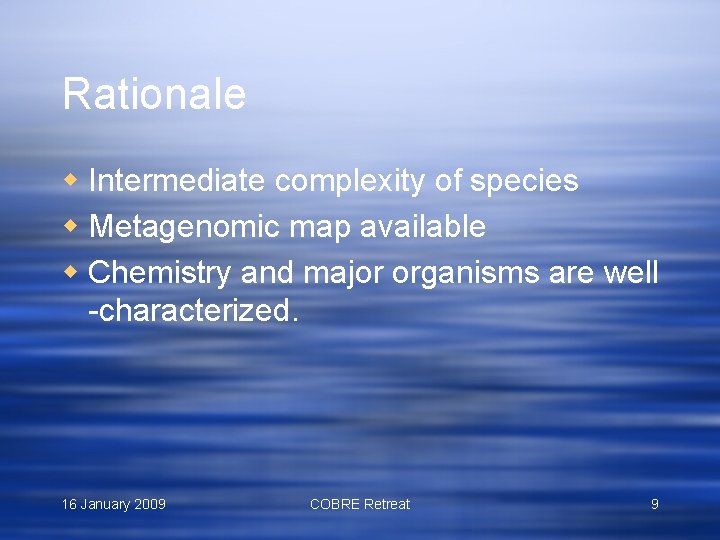 Rationale

- Intermediate complexity of species
- Metagenomic map available
- Chemistry and major organisms are well -characterized.

16 January 2009

COBRE Retreat

9